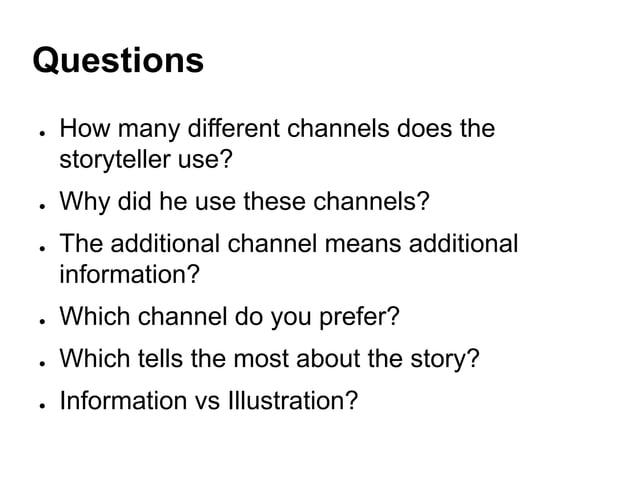 Questions

- How many different channels does the storyteller use?
- Why did he use these channels?
- The additional channel means additional information?
- Which channel do you prefer?
- Which tells the most about the story?
- Information vs Illustration?